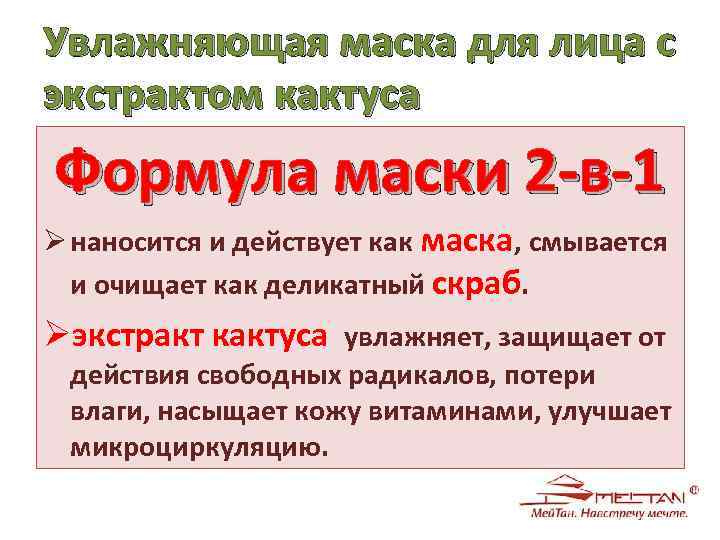 Увлажняющая маска для лица с экстрактом кактуса

Формула маски 2-в-1

➢ наносится и действует как маска, смывается и очищает как деликатный скраб.

➢ экстракт кактуса увлажняет, защищает от действия свободных радикалов, потери влаги, насыщает кожу витаминами, улучшает микроциркуляцию.

MEITAN ©
МейТан. Навстречу мечте.